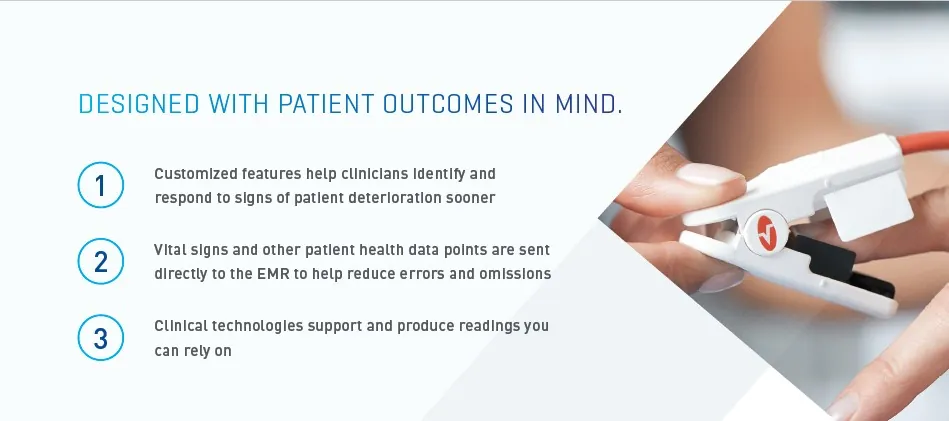 DESIGNED WITH PATIENT OUTCOMES IN MIND.

1
Customized features help clinicians identify and respond to signs of patient deterioration sooner

2
Vital signs and other patient health data points are sent directly to the EMR to help reduce errors and omissions

3
Clinical technologies support and produce readings you can rely on